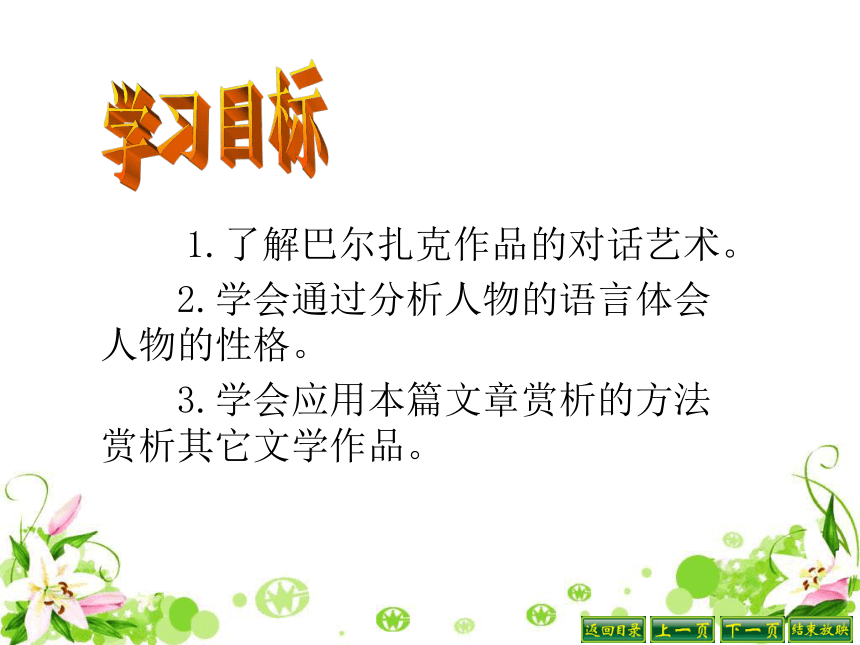 学习目标

1.了解巴尔扎克作品的对话艺术。

2.学会通过分析人物的语言体会人物的性格。

3.学会应用本篇文章赏析的方法赏析其它文学作品。

返回目录 上一页 下一页 结束放映